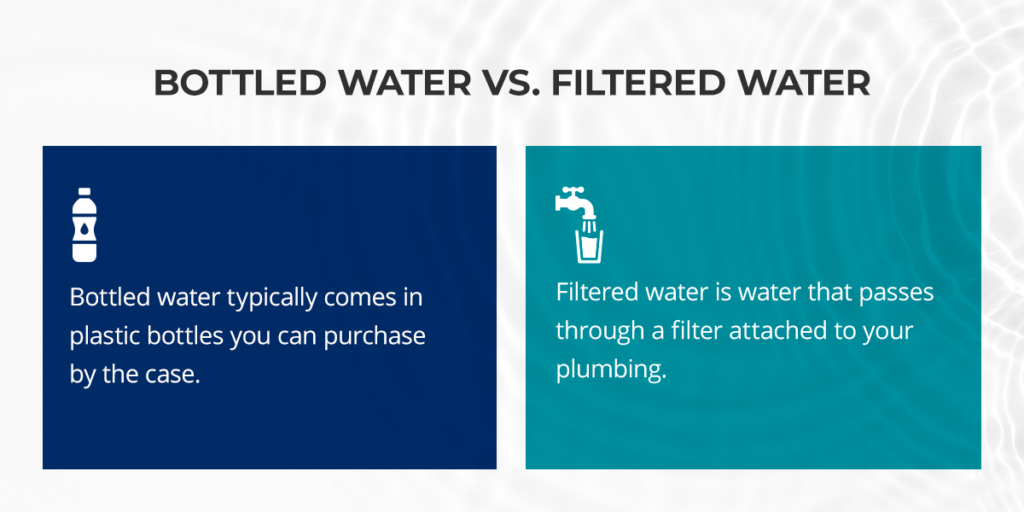 BOTTLED WATER VS. FILTERED WATER

Bottled water typically comes in plastic bottles you can purchase by the case.

Filtered water is water that passes through a filter attached to your plumbing.